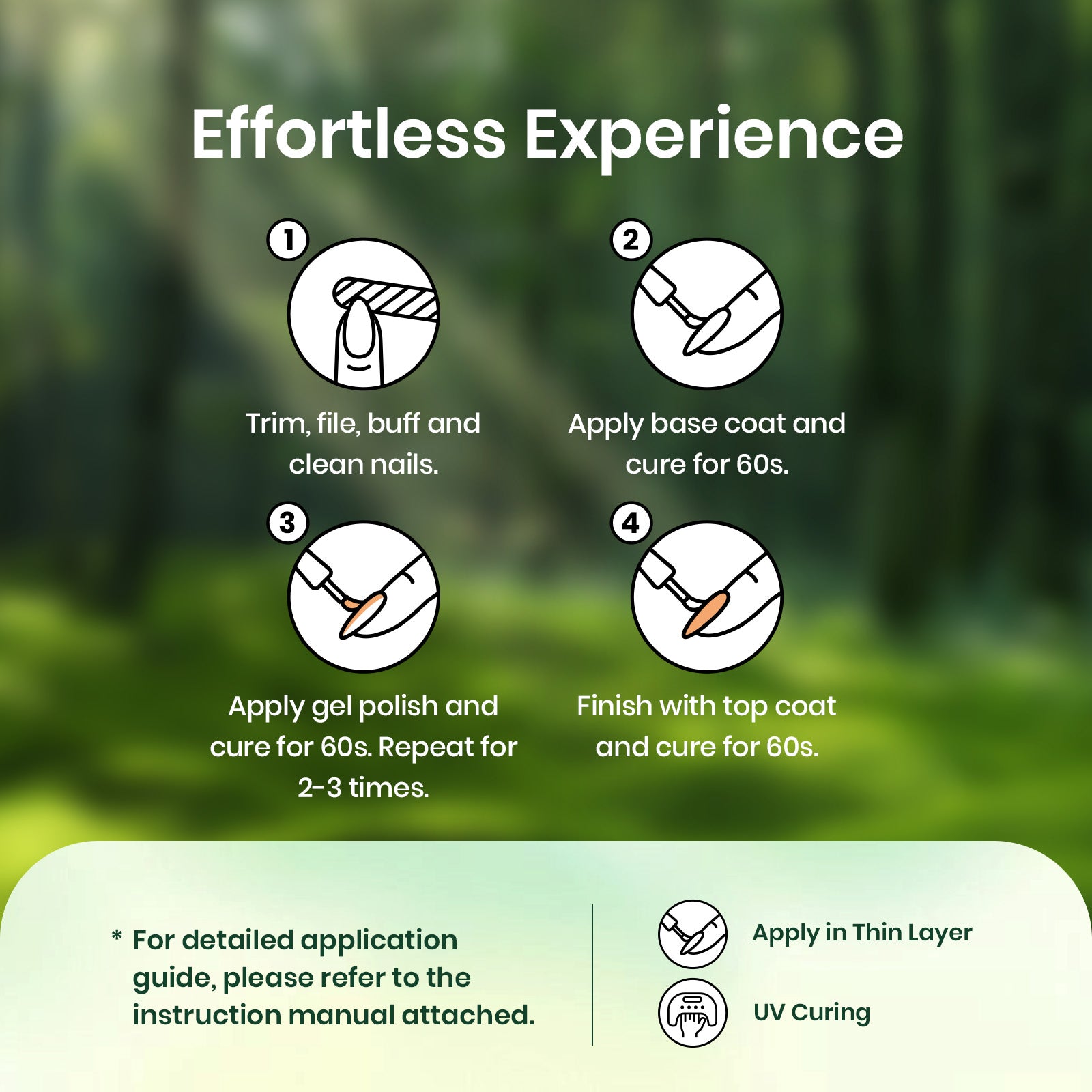 Effortless Experience

1

Trim, file, buff and clean nails.

2

Apply base coat and cure for 60s.

3

Apply gel polish and cure for 60s. Repeat for 2-3 times.

4

Finish with top coat and cure for 60s.

* For detailed application guide, please refer to the instruction manual attached.

Apply in Thin Layer

UV Curing